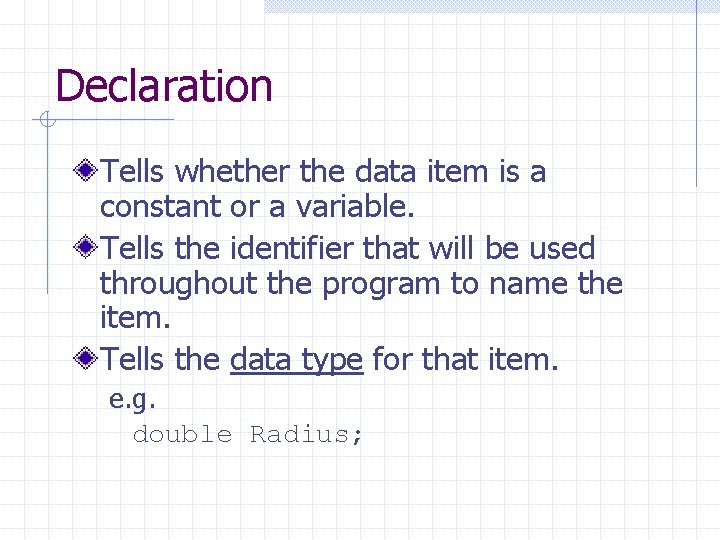 Declaration

Tells whether the data item is a constant or a variable.

Tells the identifier that will be used throughout the program to name the item.

Tells the data type for that item.

e.g.

double Radius;